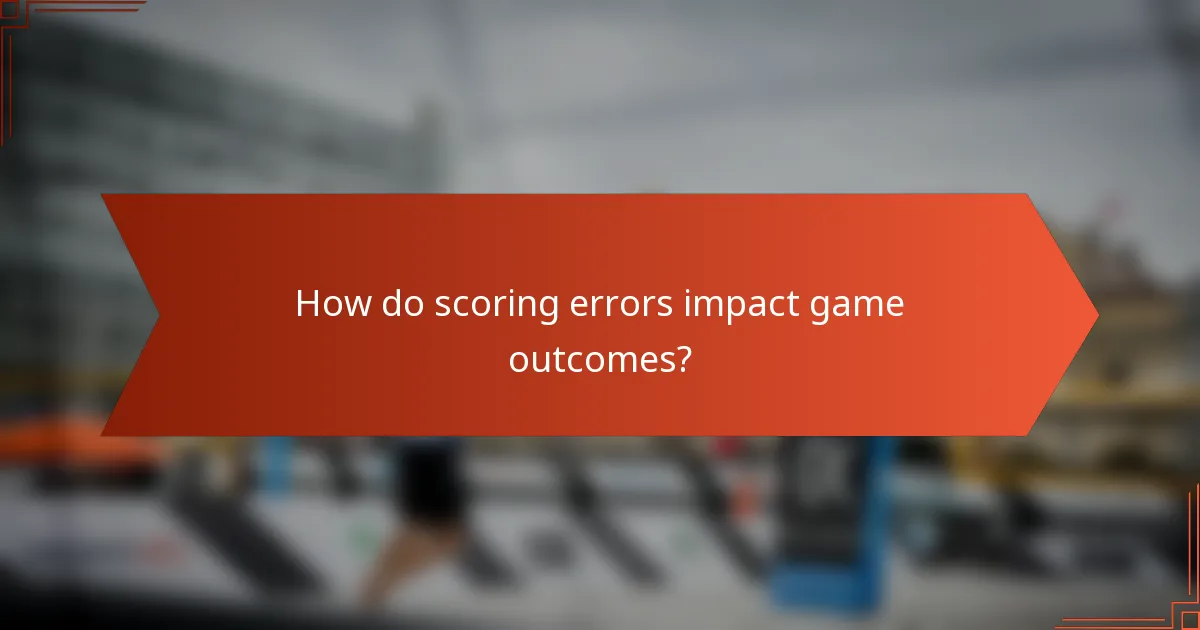 How do scoring errors impact game outcomes?